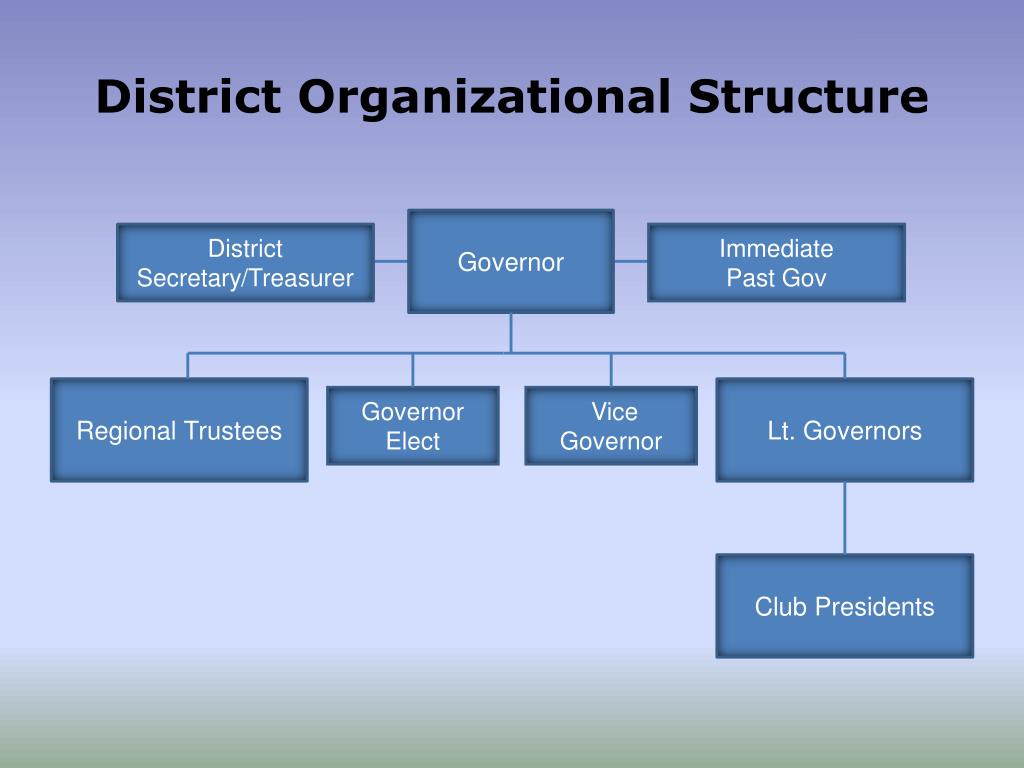 District Organizational Structure

District Secretary/Treasurer

Governor

Immediate Past Gov

Regional Trustees

Governor Elect

Vice Governor

Lt. Governors

Club Presidents